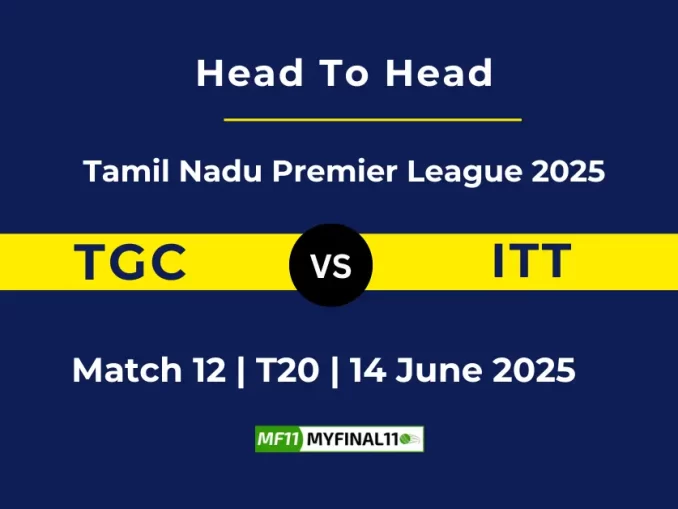 Head To Head

Tamil Nadu Premier League 2025

TGC VS ITT

Match 12 | T20 | 14 June 2025

MF11 MYFINAL11